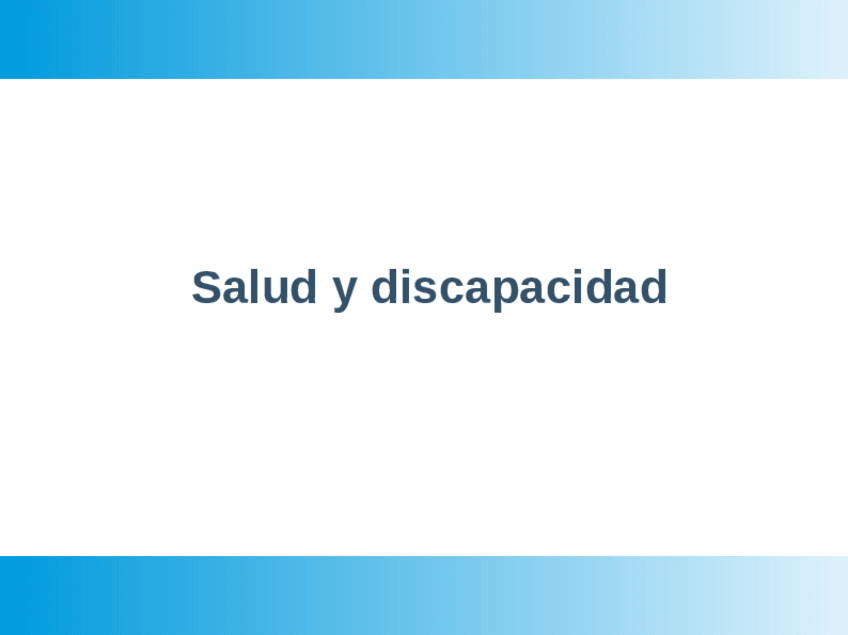 Salud y discapacidad